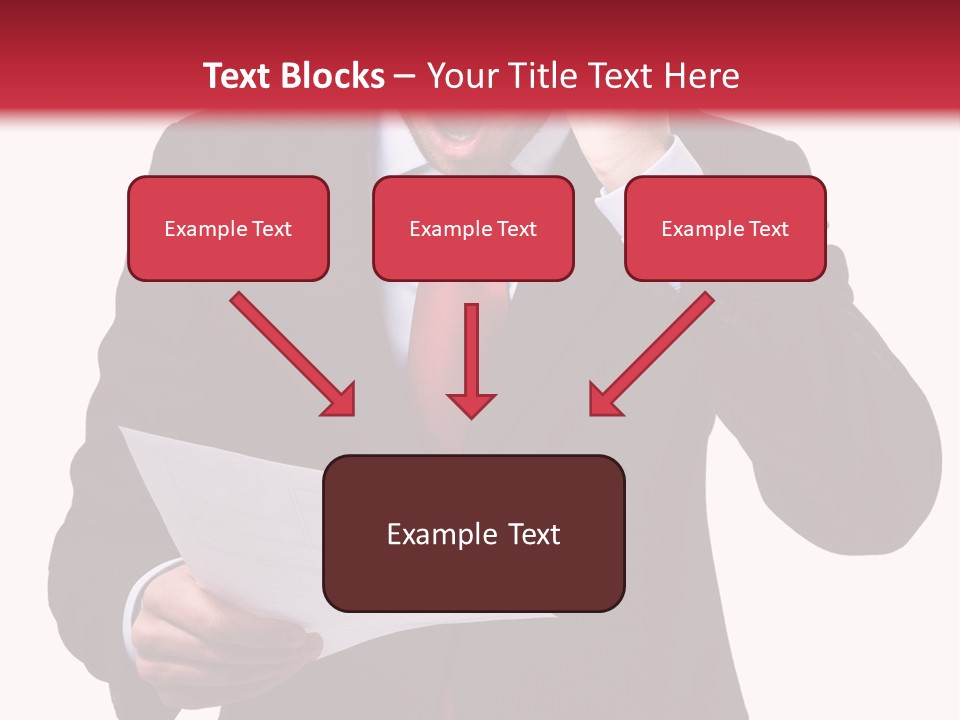 Text Blocks – Your Title Text Here

Example Text

Example Text

Example Text

Example Text